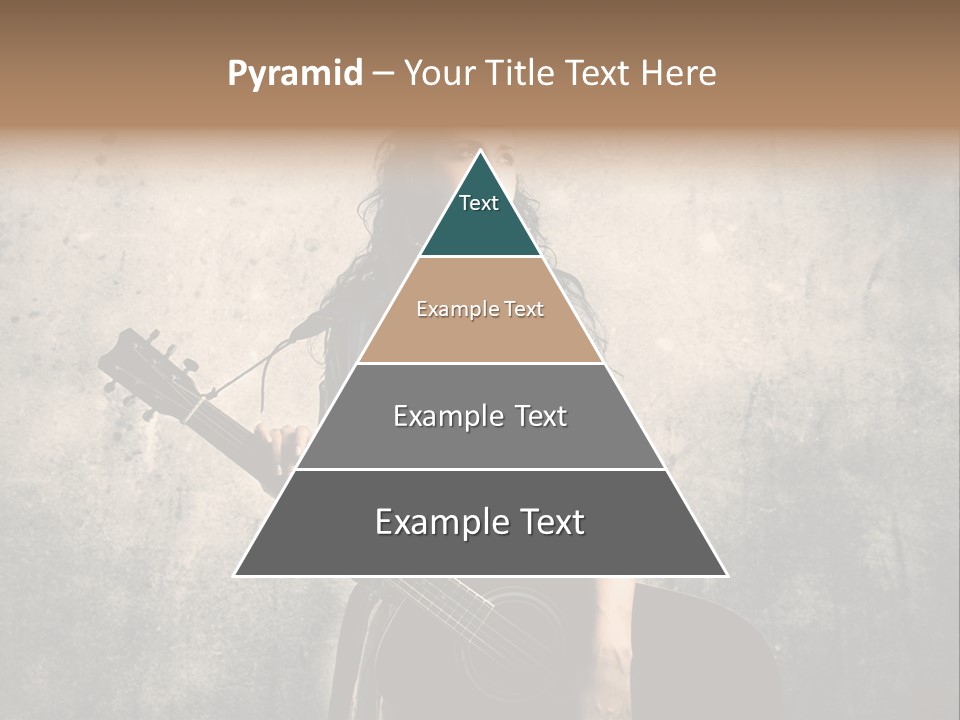 Pyramid – Your Title Text Here

Text

Example Text

Example Text

Example Text